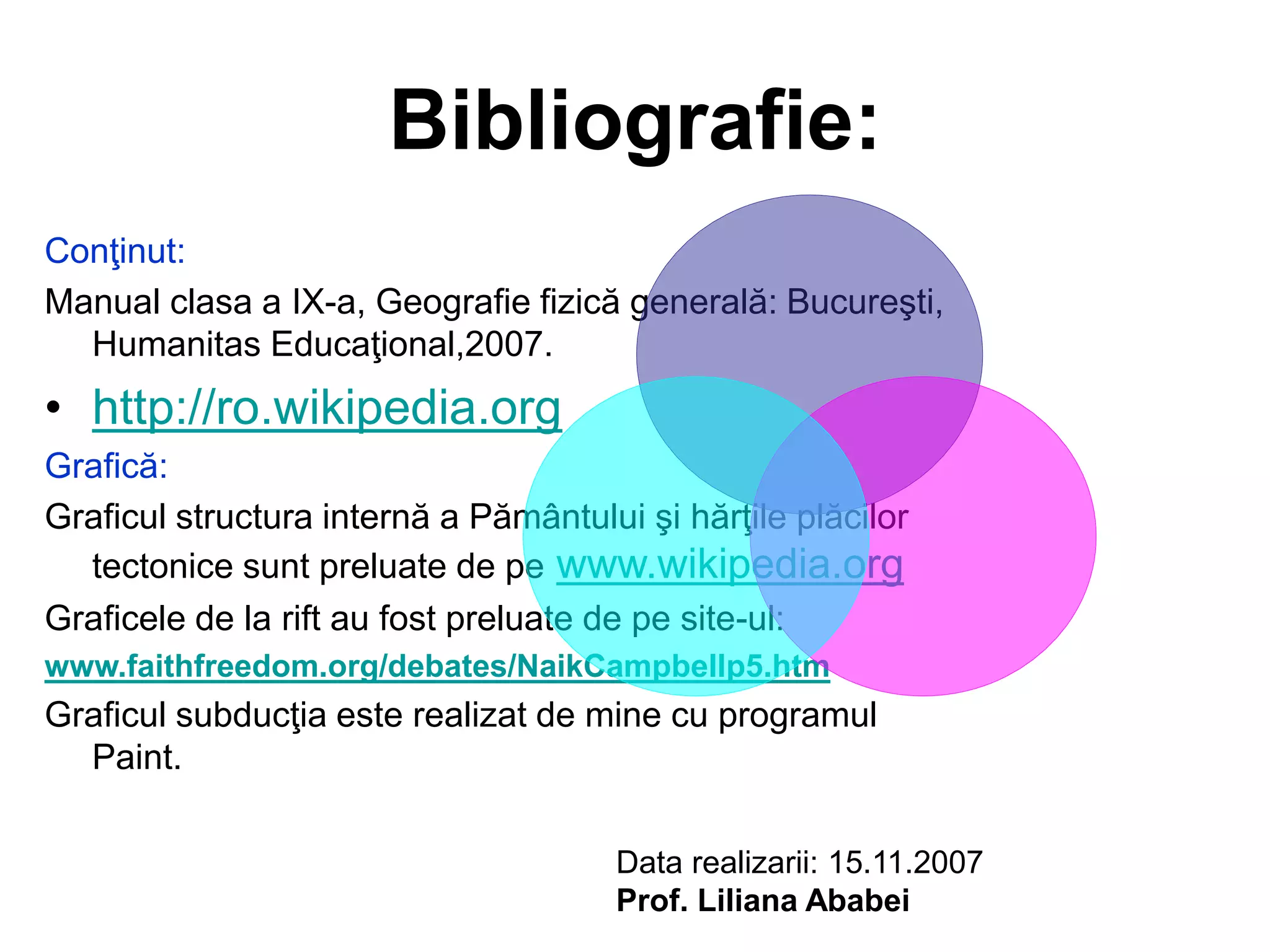 Bibliografie:

Conţinut:

Manual clasa a IX-a, Geografie fizică generală: Bucureşti, Humanitas Educaţional,2007.

• http://ro.wikipedia.org

Grafică:

Graficul structura internă a Pământului şi hărţile plăcilor tectonice sunt preluate de pe www.wikipedia.org

Graficele de la rift au fost preluate de pe site-ul:

www.faithfreedom.org/debates/NaikCampbellp5.htm

Graficul subducţia este realizat de mine cu programul Paint.

Data realizarii: 15.11.2007
Prof. Liliana Ababei